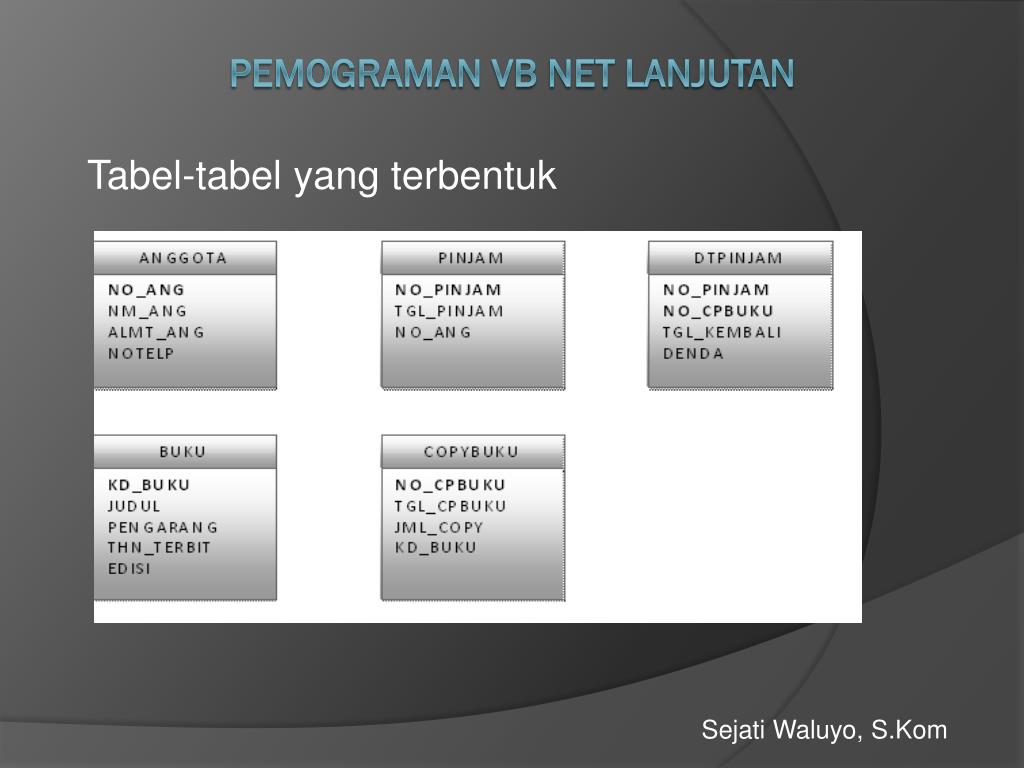 PEMOGRAMAN VB NET LANJUTAN

Tabel-tabel yang terbentuk

ANGGOTA
NO_ANG
NM_ANG
ALMT_ANG
NOTELP

PINJAM
NO_PINJAM
TGL_PINJAM
NO_ANG

DTPINJAM
NO_PINJAM
NO_CPBUKU
TGL_KEMBALI
DENDA

BUKU
KD_BUKU
JUDUL
PENGARANG
THN_TERBIT
EDISI

COPYBUKU
NO_CPBUKU
TGL_CPBUKU
JML_COPY
KD_BUKU

Sejati Waluyo, S.Kom